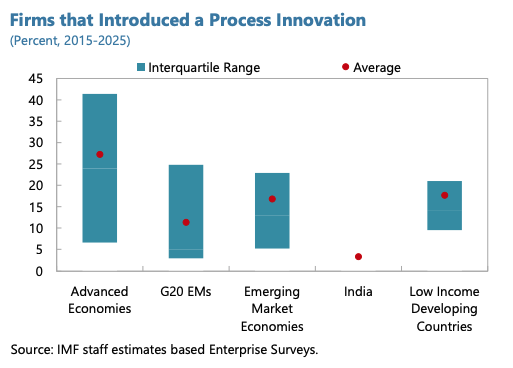 Firms that Introduced a Process Innovation
(Percent, 2015-2025)

Interquartile Range
Average

45
40
35
30
25
20
15
10
5
0

Advanced Economies
G20 EMs
Emerging Market Economies
India
Low Income Developing Countries

Source: IMF staff estimates based Enterprise Surveys.